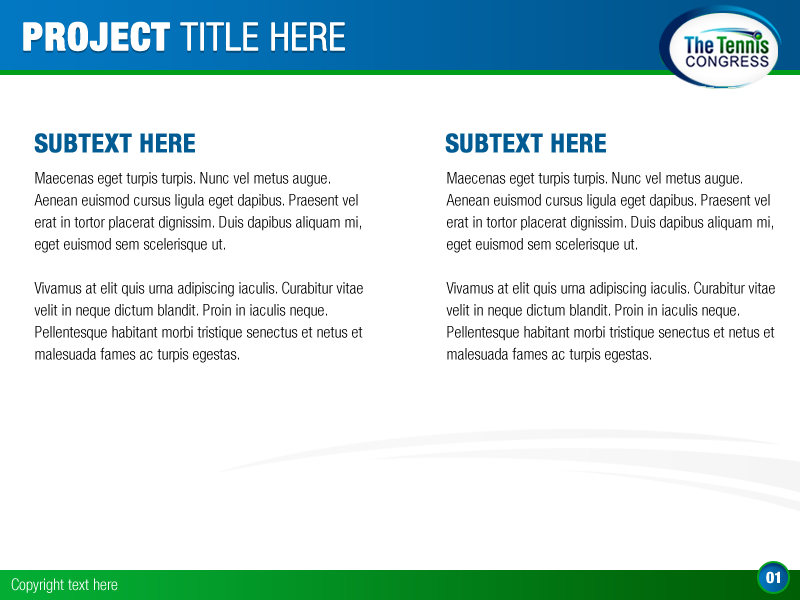 PROJECT TITLE HERE

The Tennis CONGRESS

SUBTEXT HERE

Maecenas eget turpis turpis. Nunc vel metus augue. Aenean euismod cursus ligula eget dapibus. Praesent vel erat in tortor placerat dignissim. Duis dapibus aliquam mi, eget euismod sem scelerisque ut.

Vivamus at elit quis urna adipiscing iaculis. Curabitur vitae velit in neque dictum blandit. Proin in iaculis neque. Pellentesque habitant morbi tristique senectus et netus et malesuada fames ac turpis egestas.

SUBTEXT HERE

Maecenas eget turpis turpis. Nunc vel metus augue. Aenean euismod cursus ligula eget dapibus. Praesent vel erat in tortor placerat dignissim. Duis dapibus aliquam mi, eget euismod sem scelerisque ut.

Vivamus at elit quis urna adipiscing iaculis. Curabitur vitae velit in neque dictum blandit. Proin in iaculis neque. Pellentesque habitant morbi tristique senectus et netus et malesuada fames ac turpis egestas.

Copyright text here

01